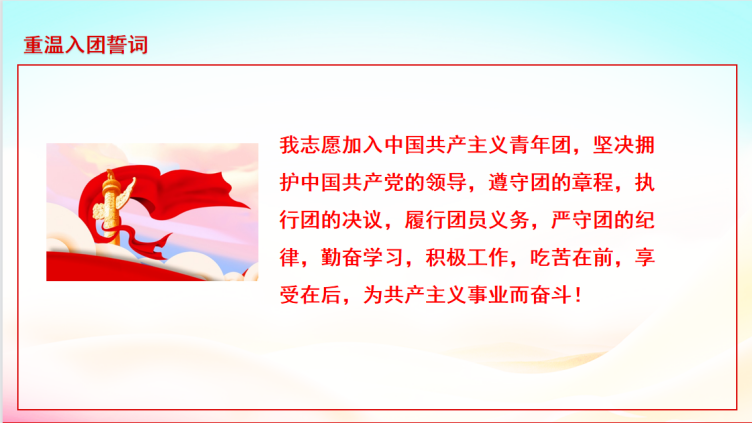 重温入团誓词

我志愿加入中国共产主义青年团，坚决拥护中国共产党的领导，遵守团的章程，执行团的决议，履行团员义务，严守团的纪律，勤奋学习，积极工作，吃苦在前，享受在后，为共产主义事业而奋斗！